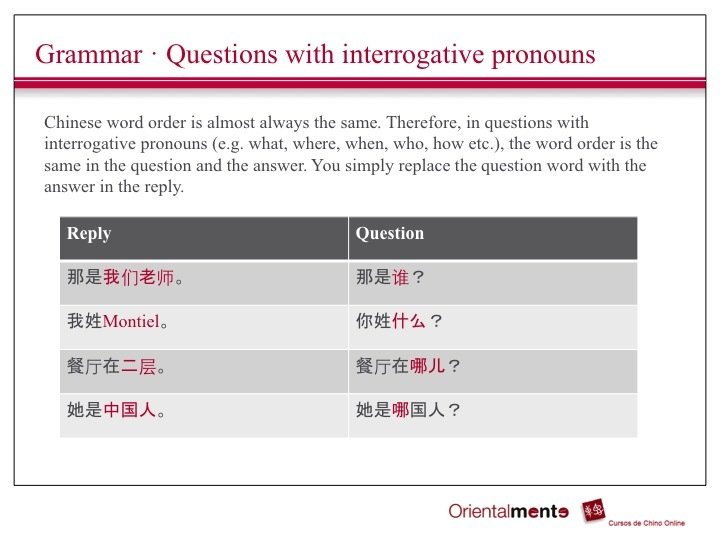 Grammar · Questions with interrogative pronouns

Chinese word order is almost always the same. Therefore, in questions with interrogative pronouns (e.g. what, where, when, who, how etc.), the word order is the same in the question and the answer. You simply replace the question word with the answer in the reply.

| Reply | Question |
|---|---|
| 那是我们老师。 | 那是谁？ |
| 我姓Montiel。 | 你姓什么？ |
| 餐厅在二层。 | 餐厅在哪儿？ |
| 她是中国人。 | 她是哪国人？ |

Orientalmente Cursos de Chino Online